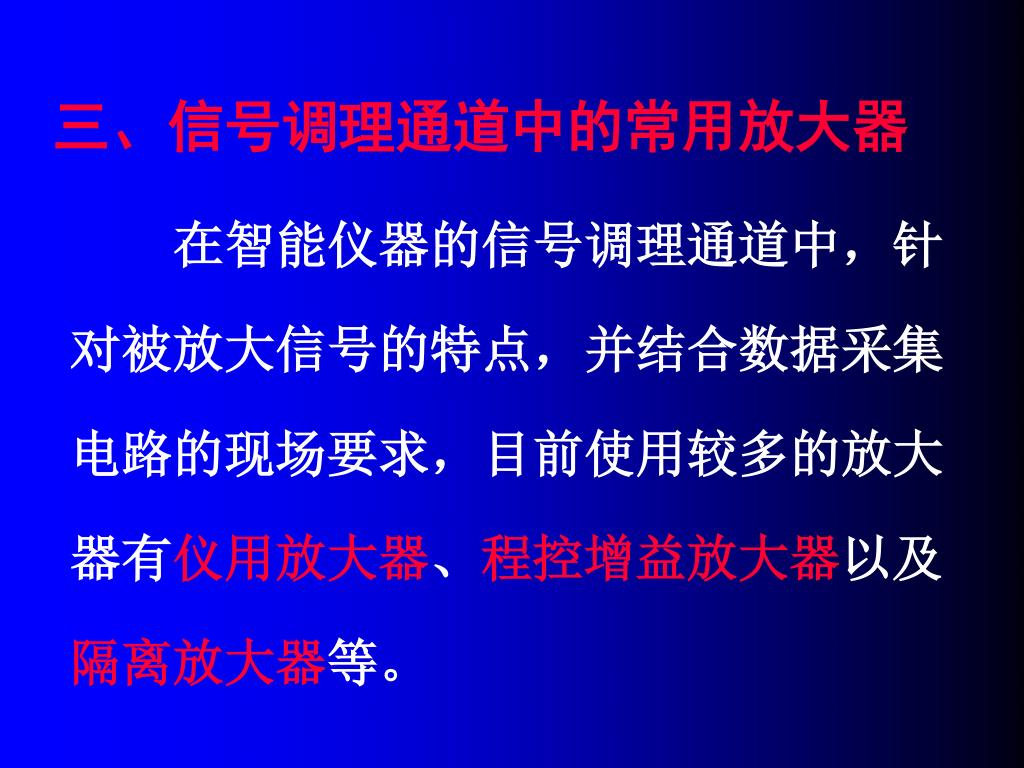 三、信号调理通道中的常用放大器

在智能仪器的信号调理通道中，针对被放大信号的特点，并结合数据采集电路的现场要求，目前使用较多的放大器有仪用放大器、程控增益放大器以及隔离放大器等。